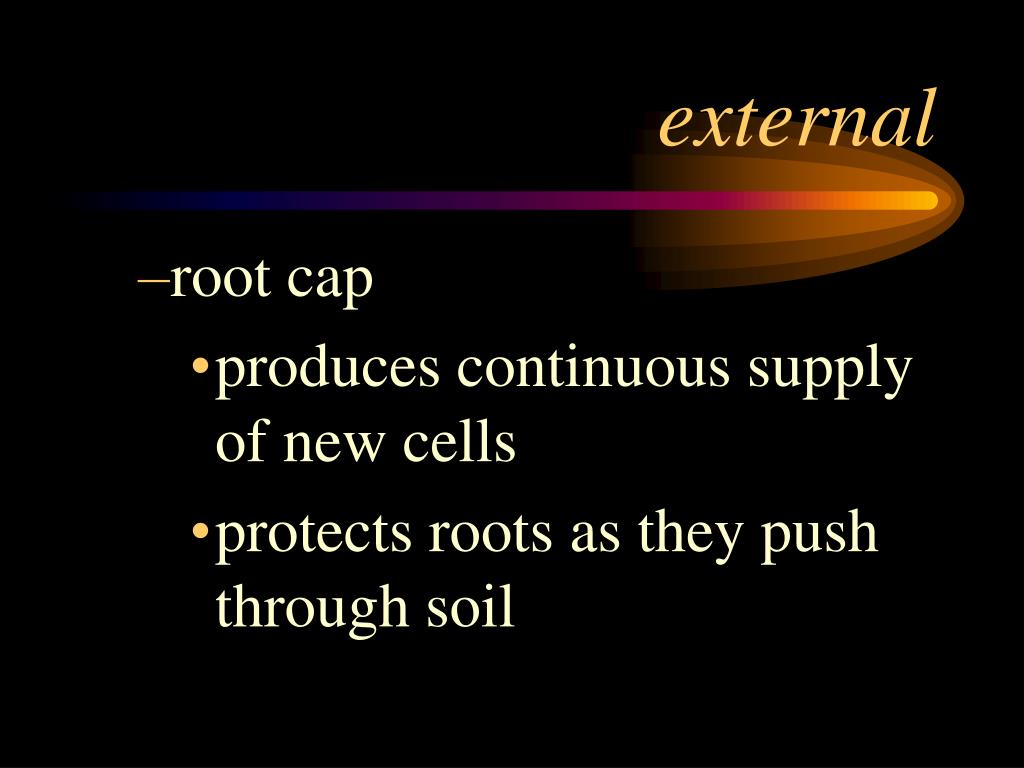 external

–root cap

•produces continuous supply of new cells

•protects roots as they push through soil